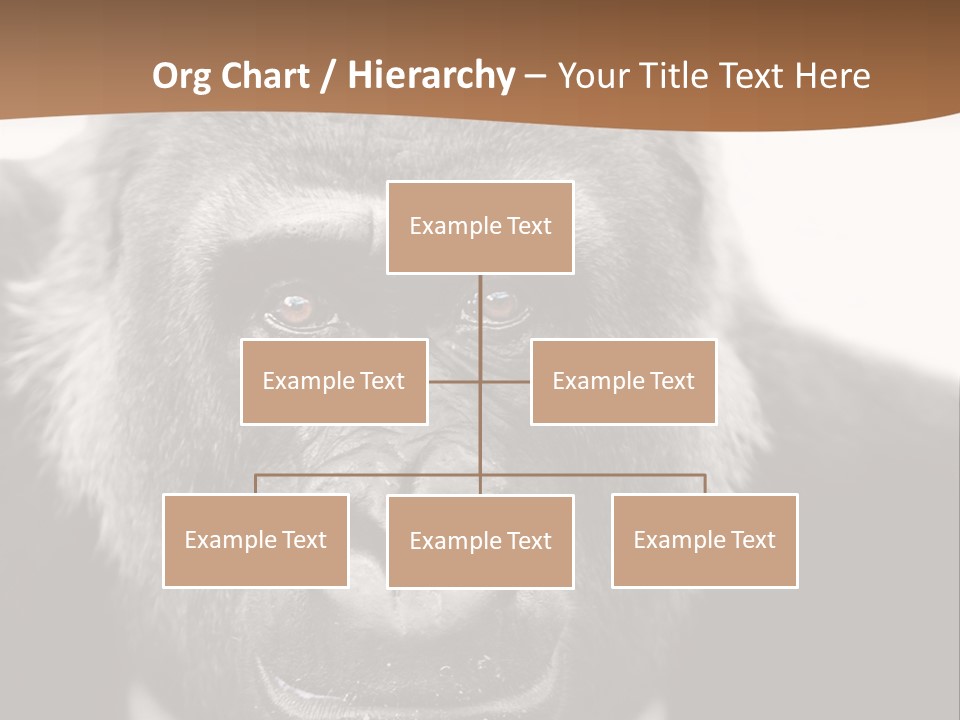 Org Chart / Hierarchy – Your Title Text Here

Example Text

Example Text

Example Text

Example Text

Example Text

Example Text